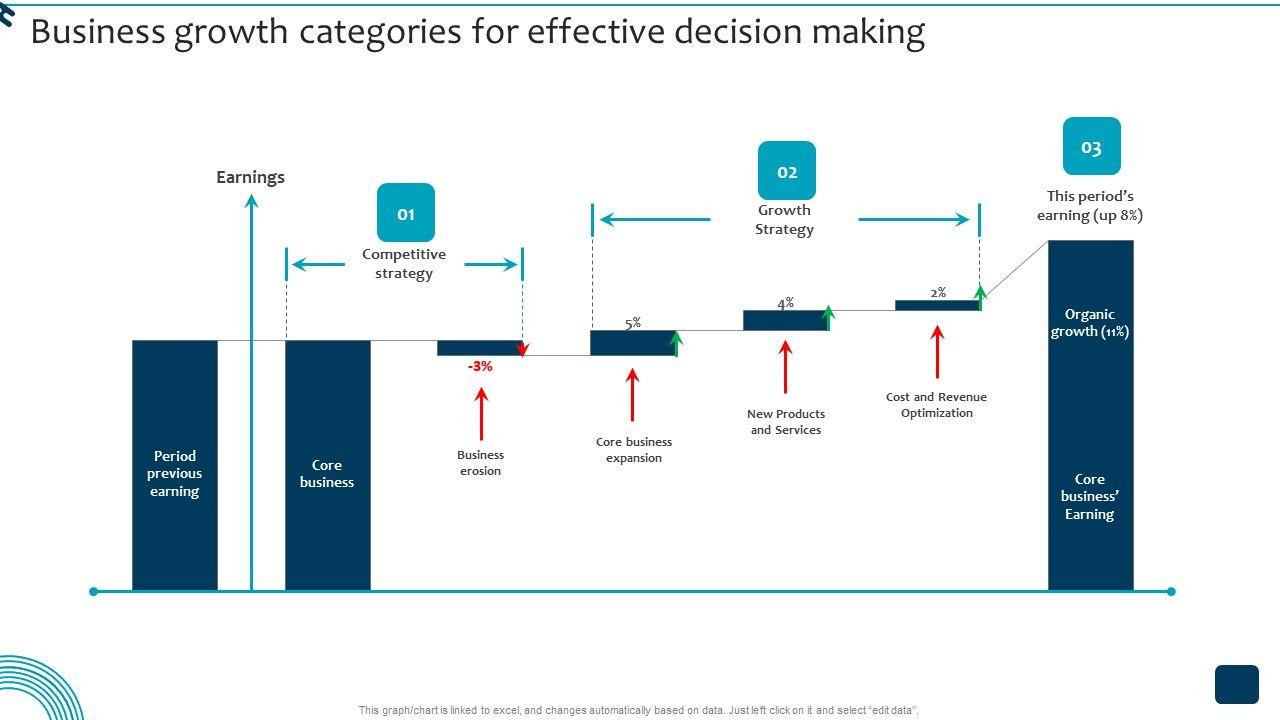 Business growth categories for effective decision making

Earnings

01
Competitive strategy

02
Growth Strategy

03
This period's earning (up 8%)

Period previous earning

Core business

-3%

Business erosion

5%

Core business expansion

4%

New Products and Services

2%

Cost and Revenue Optimization

Organic growth (11%)

Core business' Earning

This graph/chart is linked to excel, and changes automatically based on data. Just left click on it and select "edit data".